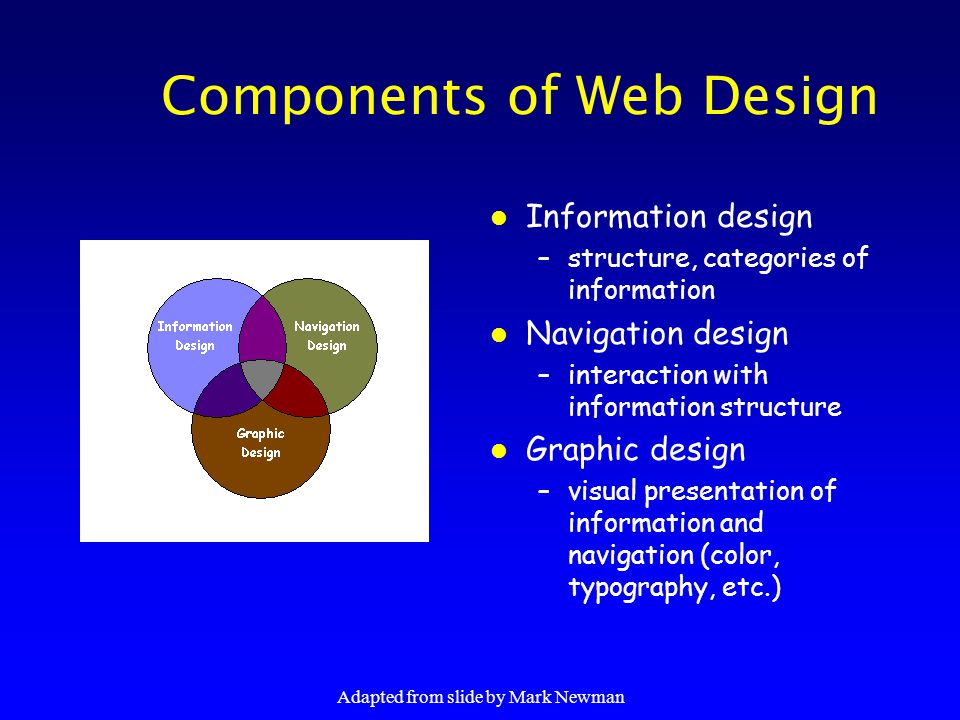 Components of Web Design

Information Design

Navigation Design

Graphic Design

● Information design
– structure, categories of information

● Navigation design
– interaction with information structure

● Graphic design
– visual presentation of information and navigation (color, typography, etc.)

Adapted from slide by Mark Newman